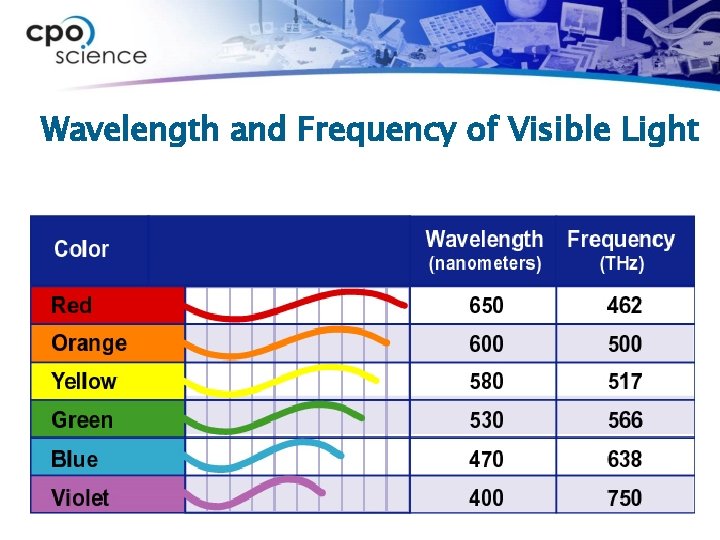 cpo science

Wavelength and Frequency of Visible Light

| Color | | Wavelength (nanometers) | Frequency (THz) |
|---|---|---|---|
| Red | | 650 | 462 |
| Orange | | 600 | 500 |
| Yellow | | 580 | 517 |
| Green | | 530 | 566 |
| Blue | | 470 | 638 |
| Violet | | 400 | 750 |